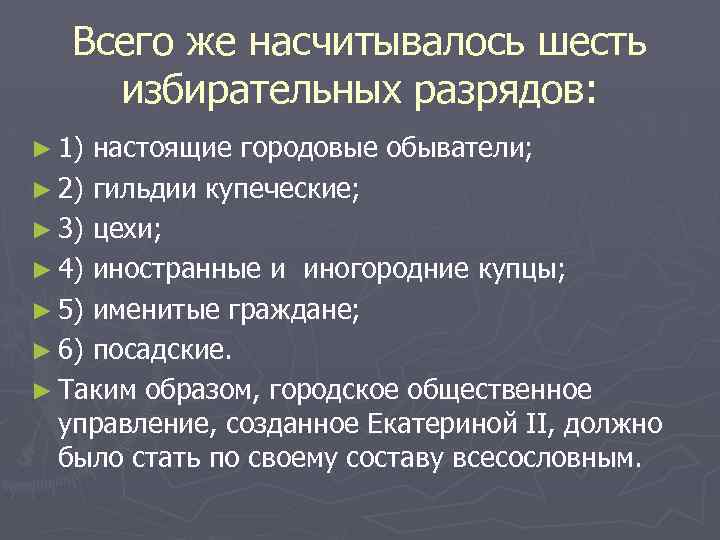 Всего же насчитывалось шесть избирательных разрядов:

► 1) настоящие городовые обыватели;

► 2) гильдии купеческие;

► 3) цехи;

► 4) иностранные и иногородние купцы;

► 5) именитые граждане;

► 6) посадские.

► Таким образом, городское общественное управление, созданное Екатериной II, должно было стать по своему составу всесословным.